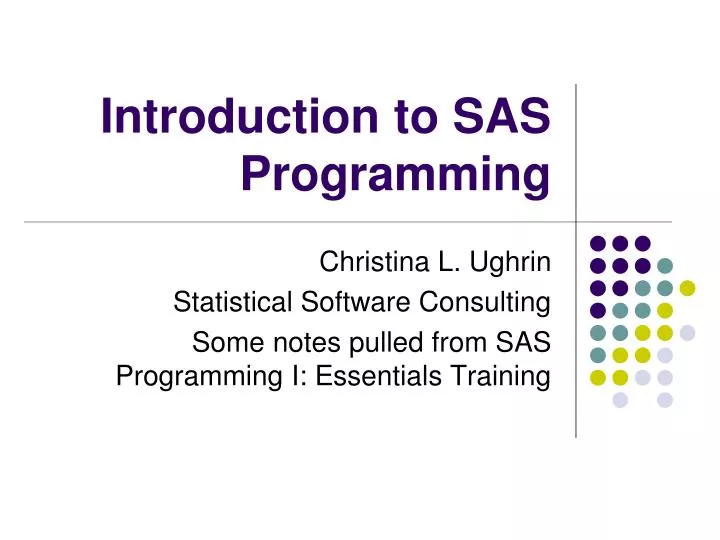 Introduction to SAS Programming

Christina L. Ughrin

Statistical Software Consulting

Some notes pulled from SAS Programming I: Essentials Training